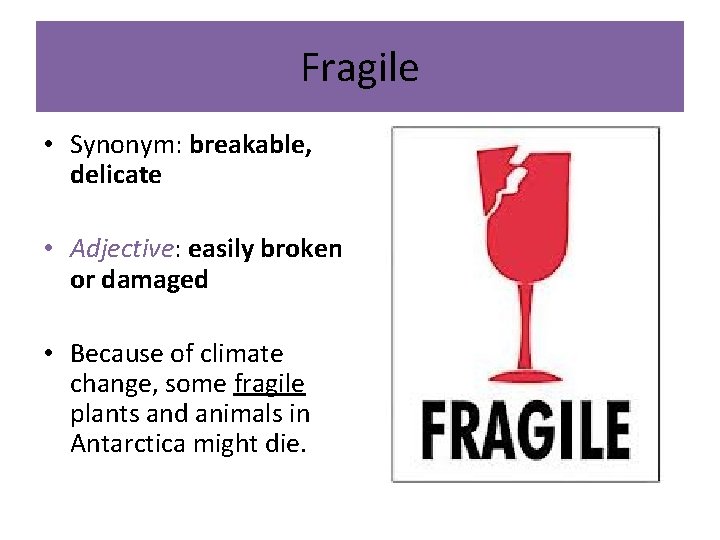 Fragile

• Synonym: breakable, delicate

• Adjective: easily broken or damaged

• Because of climate change, some fragile plants and animals in Antarctica might die.

FRAGILE